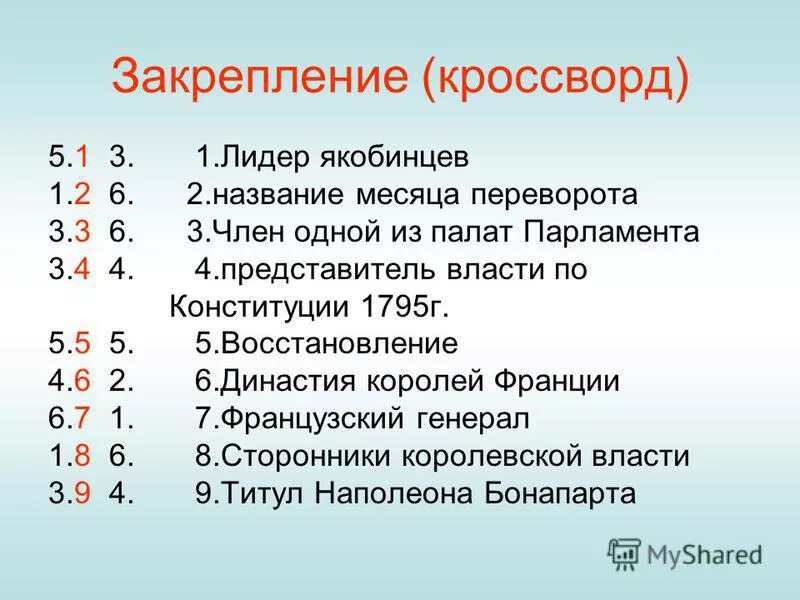 Закрепление (кроссворд)

5.1 3. 1.Лидер якобинцев
1.2 6. 2.название месяца переворота
3.3 6. 3.Член одной из палат Парламента
3.4 4. 4.представитель власти по Конституции 1795г.
5.5 5. 5.Восстановление
4.6 2. 6.Династия королей Франции
6.7 1. 7.Французский генерал
1.8 6. 8.Сторонники королевской власти
3.9 4. 9.Титул Наполеона Бонапарта

MyShared